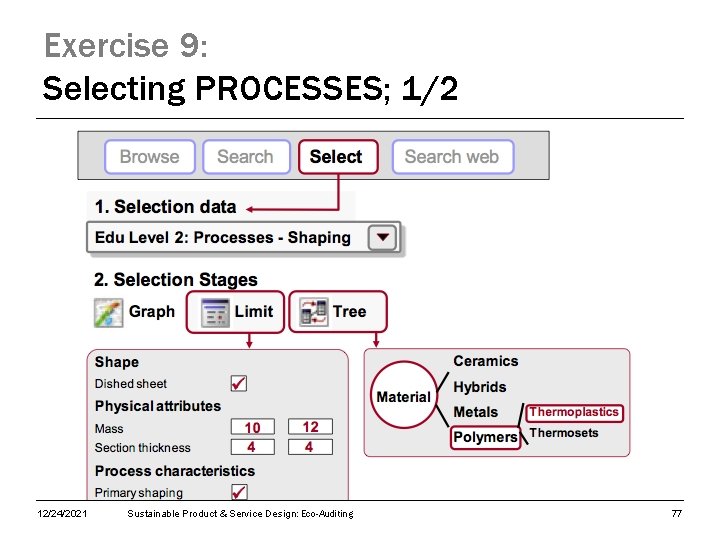 Exercise 9:
Selecting PROCESSES; 1/2

Browse Search Select Search web

1. Selection data

Edu Level 2: Processes - Shaping

2. Selection Stages

Graph Limit Tree

Shape
Dished sheet ✓
Physical attributes
Mass 10 12
Section thickness 4 4
Process characteristics
Primary shaping ✓

Material
Ceramics
Hybrids
Metals
Polymers
Thermoplastics
Thermosets

12/24/2021 Sustainable Product & Service Design: Eco-Auditing 77